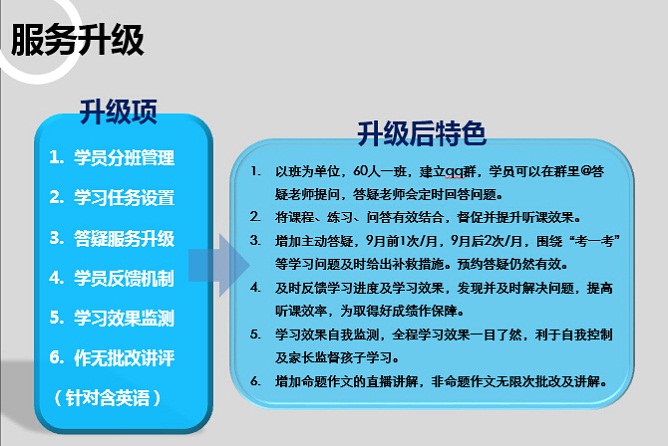 服务升级

升级项

1. 学员分班管理
2. 学习任务设置
3. 答疑服务升级
4. 学员反馈机制
5. 学习效果监测
6. 作无批改讲评
（针对含英语）

升级后特色

1. 以班为单位，60人一班，建立qq群，学员可以在群里@答疑老师提问，答疑老师会定时回答问题。
2. 将课程、练习、问答有效结合，督促并提升听课效果。
3. 增加主动答疑，9月前1次/月，9月后2次/月，围绕“考一考”等学习问题及时给出补救措施。预约答疑仍然有效。
4. 及时反馈学习进度及学习效果，发现并及时解决问题，提高听课效率，为取得好成绩作保障。
5. 学习效果自我监测，全程学习效果一目了然，利于自我控制及家长监督孩子学习。
6. 增加命题作文的直播讲解，非命题作文无限次批改及讲解。